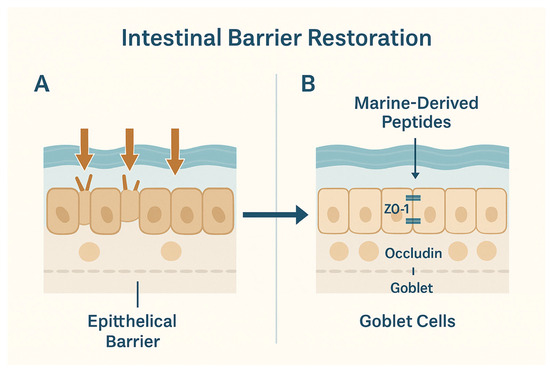 Intestinal Barrier Restoration

A

Epitthelical Barrier

B

Marine-Derived Peptides

ZO-1

Occludin

Goblet

Goblet Cells